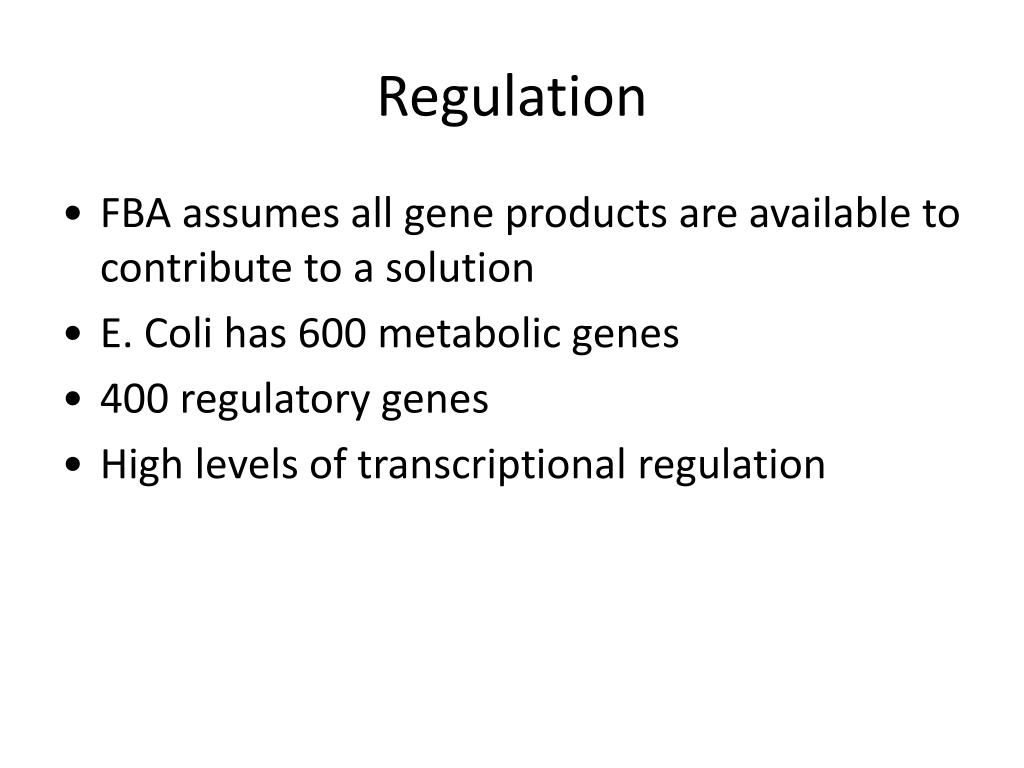 Regulation

• FBA assumes all gene products are available to contribute to a solution
• E. Coli has 600 metabolic genes
• 400 regulatory genes
• High levels of transcriptional regulation